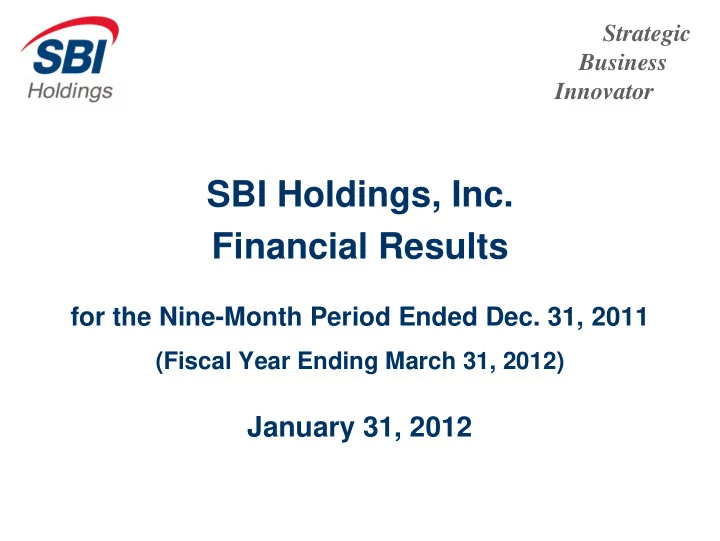 SBI Holdings

Strategic
Business
Innovator

SBI Holdings, Inc.
Financial Results

for the Nine-Month Period Ended Dec. 31, 2011
(Fiscal Year Ending March 31, 2012)

January 31, 2012